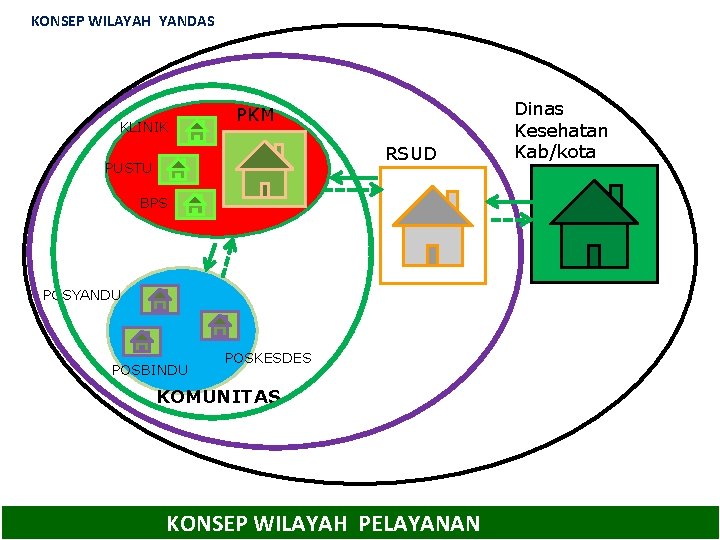 KONSEP WILAYAH YANDAS

PKM

KLINIK

PUSTU

BPS

RSUD

Dinas Kesehatan Kab/kota

POSYANDU

POSBINDU

POSKESDES

KOMUNITAS

KONSEP WILAYAH PELAYANAN